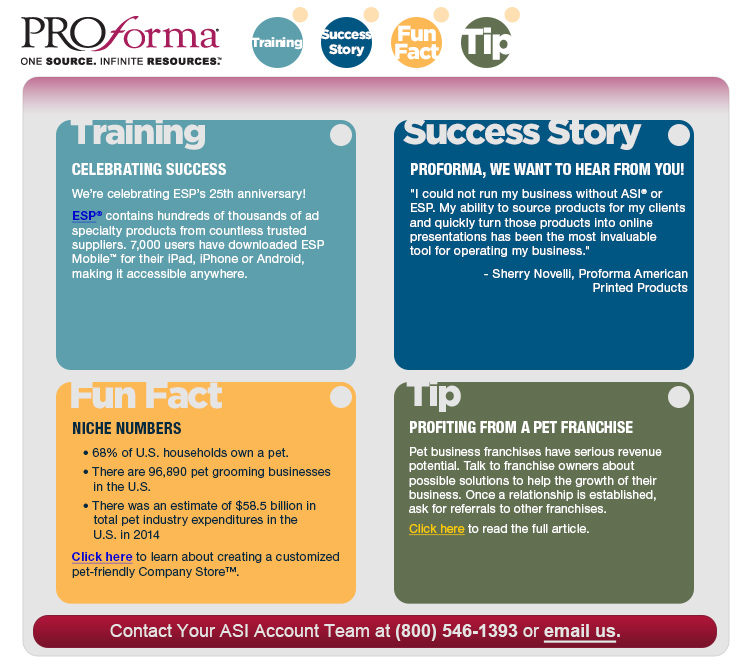 PROforma
ONE SOURCE. INFINITE RESOURCES.™

Training
Success Story
Fun Fact
Tip

Training

CELEBRATING SUCCESS

We're celebrating ESP's 25th anniversary!

ESP® contains hundreds of thousands of ad specialty products from countless trusted suppliers. 7,000 users have downloaded ESP Mobile™ for their iPad, iPhone or Android, making it accessible anywhere.

Success Story

PROFORMA, WE WANT TO HEAR FROM YOU!

"I could not run my business without ASI® or ESP. My ability to source products for my clients and quickly turn those products into online presentations has been the most invaluable tool for operating my business."

- Sherry Novelli, Proforma American Printed Products

Fun Fact

NICHE NUMBERS

• 68% of U.S. households own a pet.
• There are 96,890 pet grooming businesses in the U.S.
• There was an estimate of $58.5 billion in total pet industry expenditures in the U.S. in 2014

Click here to learn about creating a customized pet-friendly Company Store™.

Tip

PROFITING FROM A PET FRANCHISE

Pet business franchises have serious revenue potential. Talk to franchise owners about possible solutions to help the growth of their business. Once a relationship is established, ask for referrals to other franchises.

Click here to read the full article.

Contact Your ASI Account Team at (800) 546-1393 or email us.